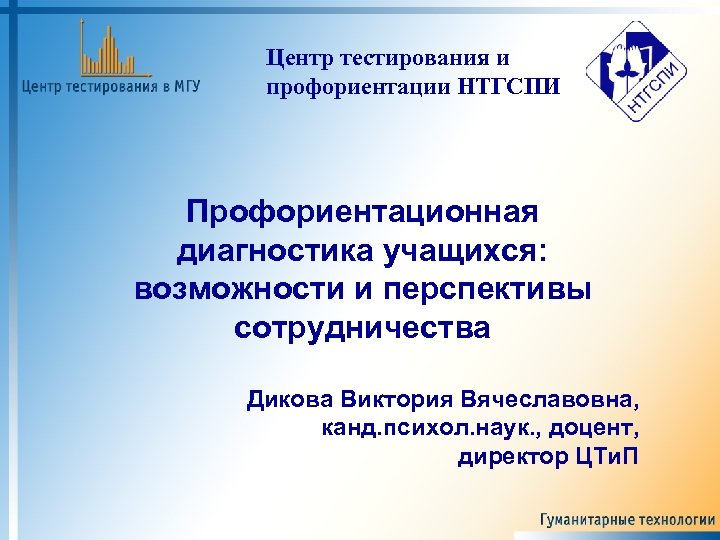 Центр тестирования в МГУ

Центр тестирования и профориентации НТГСПИ

НТГСПИ

Профориентационная диагностика учащихся: возможности и перспективы сотрудничества

Дикова Виктория Вячеславовна, канд.психол.наук., доцент, директор ЦТиП

Гуманитарные технологии